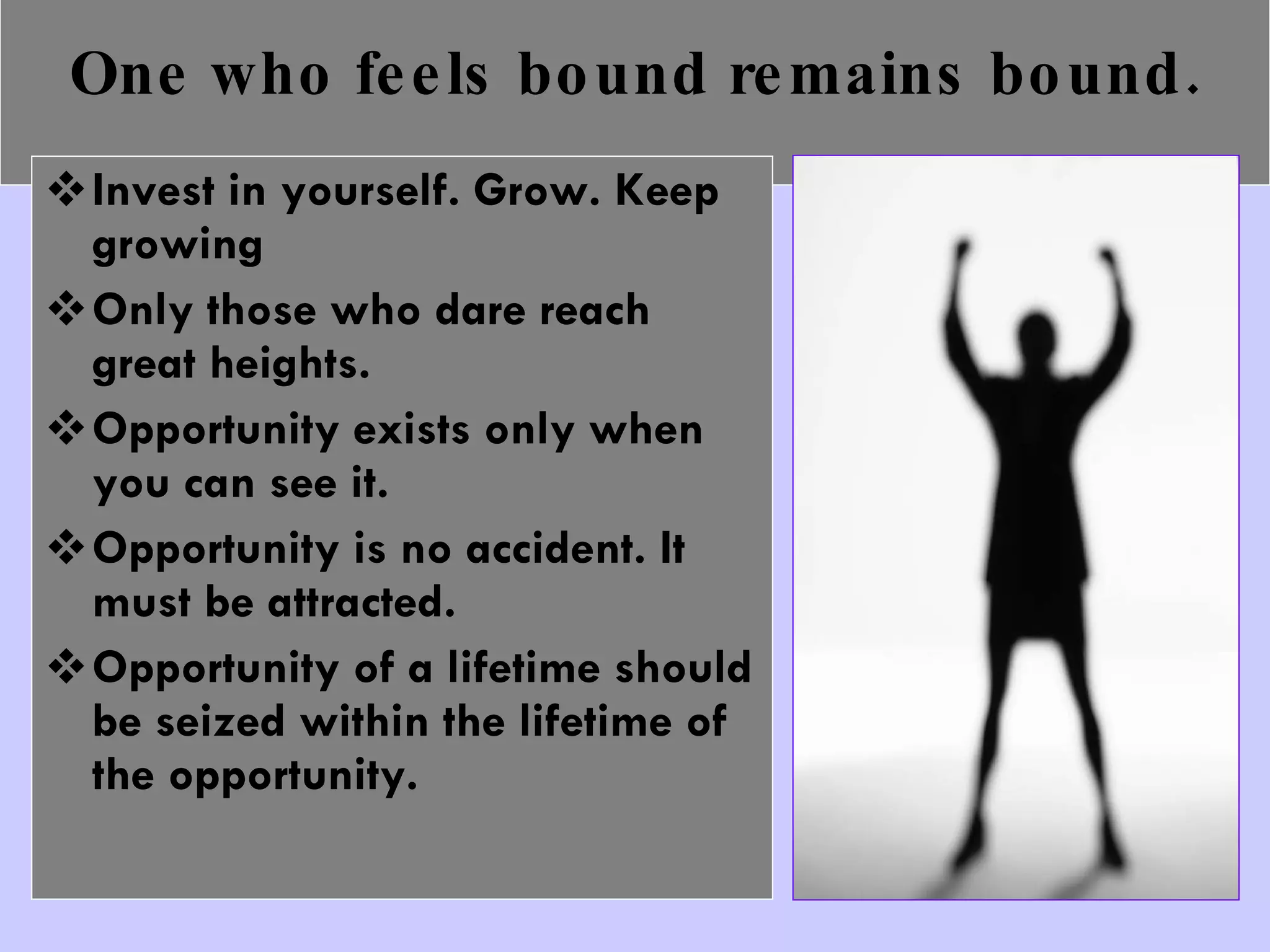 One who feels bound remains bound.

❖ Invest in yourself. Grow. Keep growing

❖ Only those who dare reach great heights.

❖ Opportunity exists only when you can see it.

❖ Opportunity is no accident. It must be attracted.

❖ Opportunity of a lifetime should be seized within the lifetime of the opportunity.